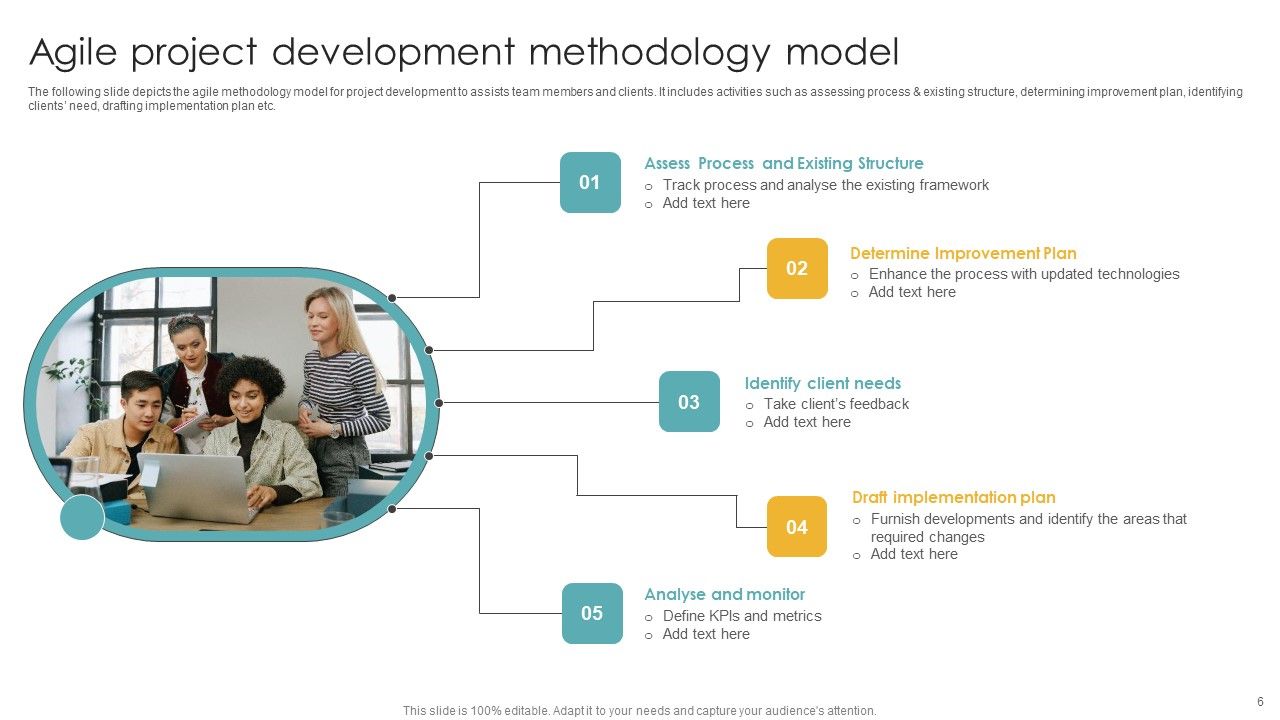 Agile project development methodology model

The following slide depicts the agile methodology model for project development to assists team members and clients. It includes activities such as assessing process & existing structure, determining improvement plan, identifying clients' need, drafting implementation plan etc.

01
Assess Process and Existing Structure
o Track process and analyse the existing framework
o Add text here

02
Determine Improvement Plan
o Enhance the process with updated technologies
o Add text here

03
Identify client needs
o Take client's feedback
o Add text here

04
Draft implementation plan
o Furnish developments and identify the areas that required changes
o Add text here

05
Analyse and monitor
o Define KPIs and metrics
o Add text here

This slide is 100% editable. Adapt it to your needs and capture your audience's attention.

6